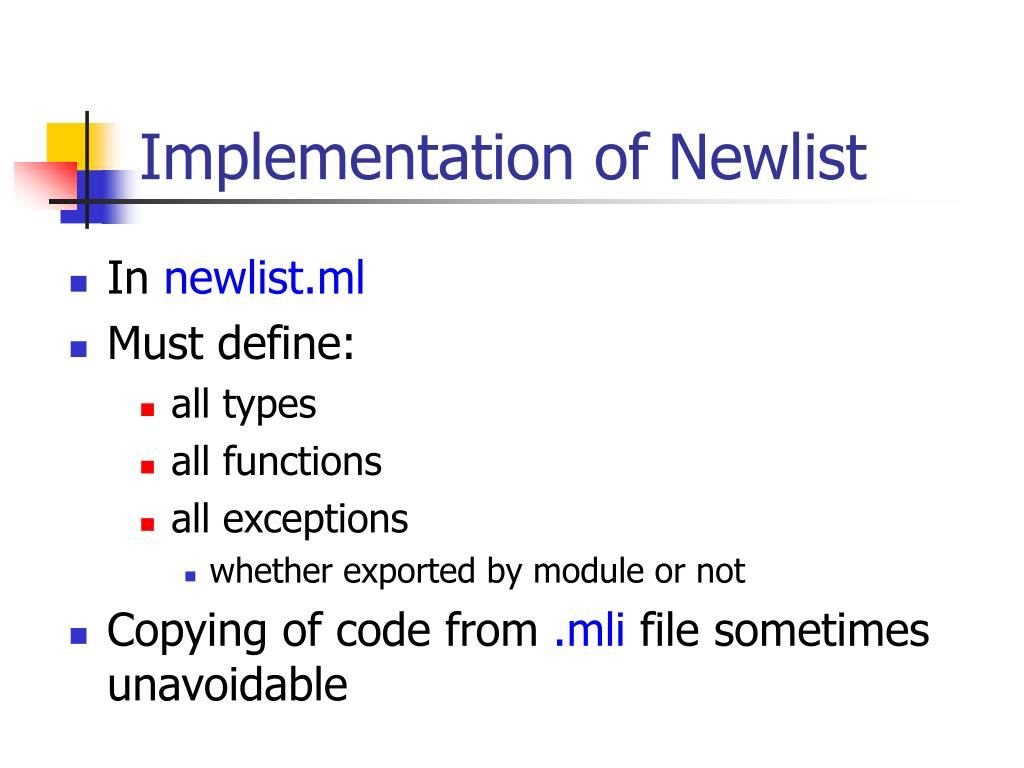 Implementation of Newlist

- In newlist.ml
- Must define:
  - all types
  - all functions
  - all exceptions
    - whether exported by module or not
- Copying of code from .mli file sometimes unavoidable